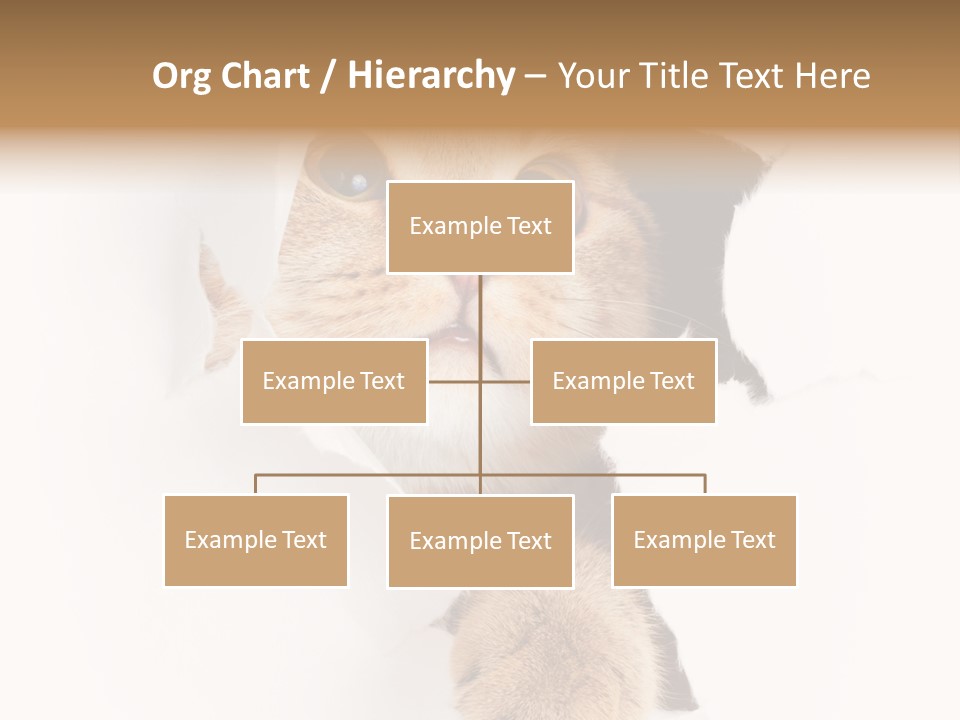 Org Chart / Hierarchy – Your Title Text Here

Example Text

Example Text

Example Text

Example Text

Example Text

Example Text